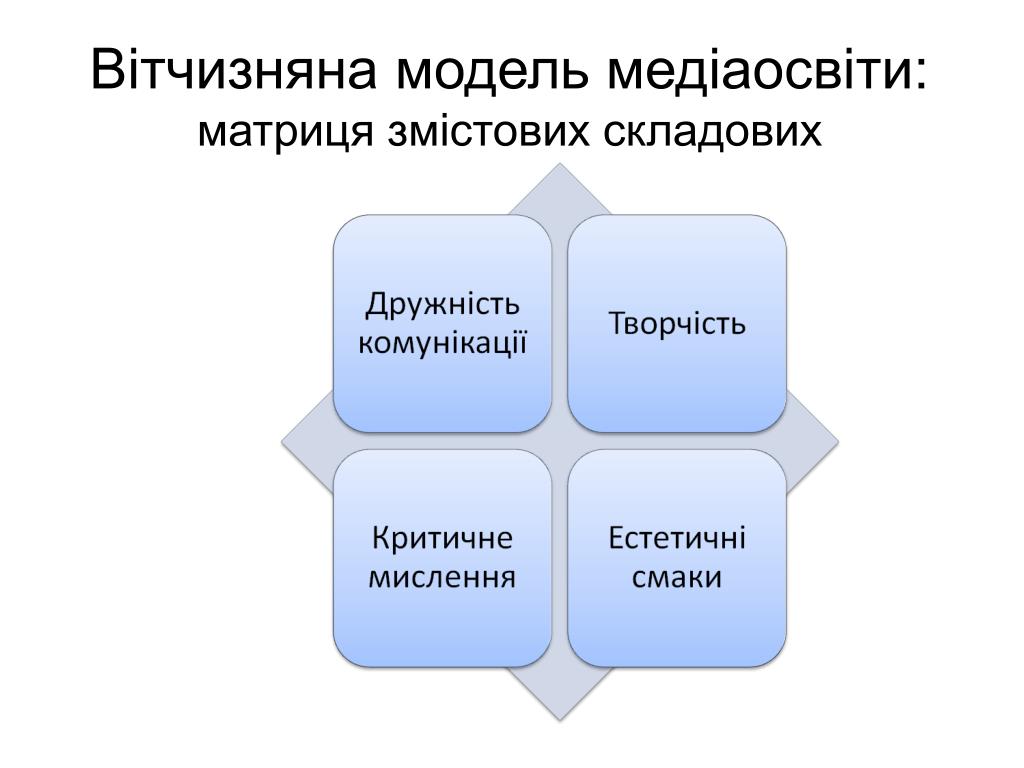 Вітчизняна модель медіаосвіти:
матриця змістових складових

Дружність комунікації

Творчість

Критичне мислення

Естетичні смаки